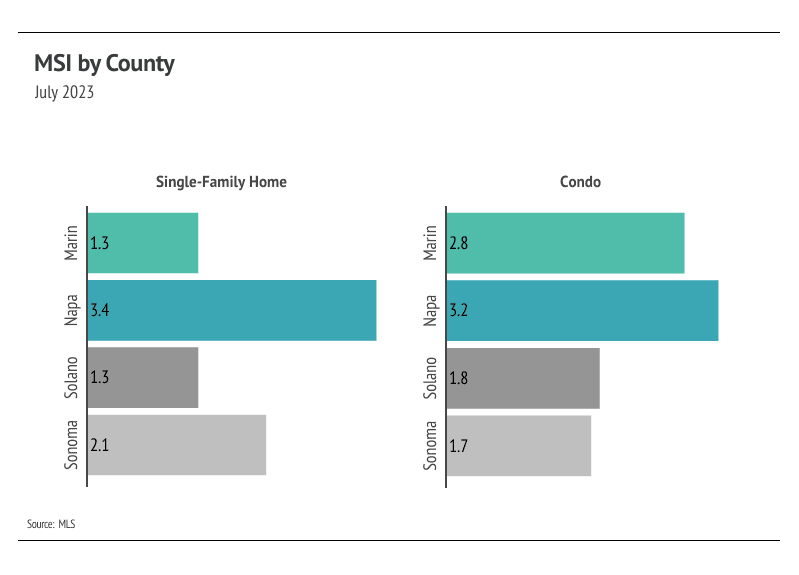 MSI by County
July 2023

Single-Family Home

Marin 1.3
Napa 3.4
Solano 1.3
Sonoma 2.1

Condo

Marin 2.8
Napa 3.2
Solano 1.8
Sonoma 1.7

Source: MLS